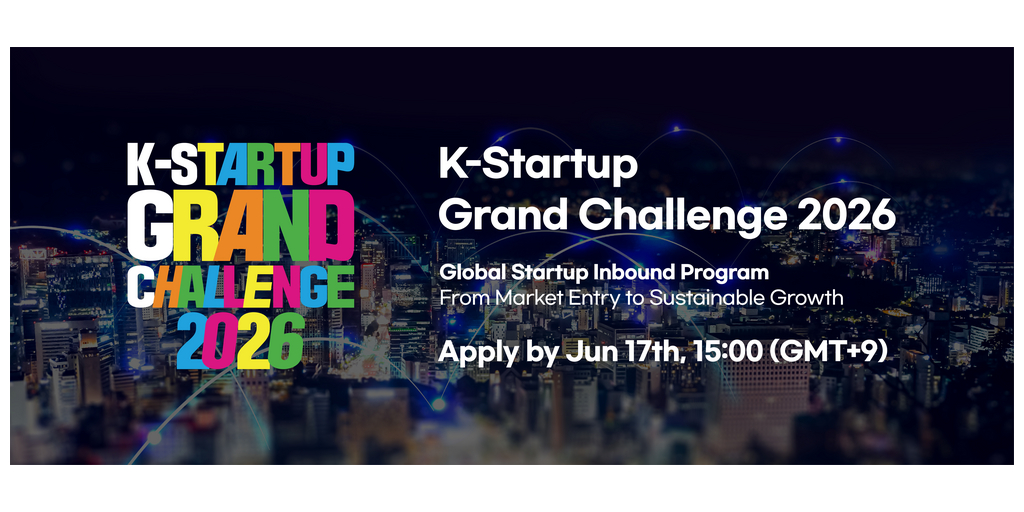 K-STARTUP GRAND CHALLENGE 2026

K-Startup
Grand Challenge 2026

Global Startup Inbound Program
From Market Entry to Sustainable Growth

Apply by Jun 17th, 15:00 (GMT+9)